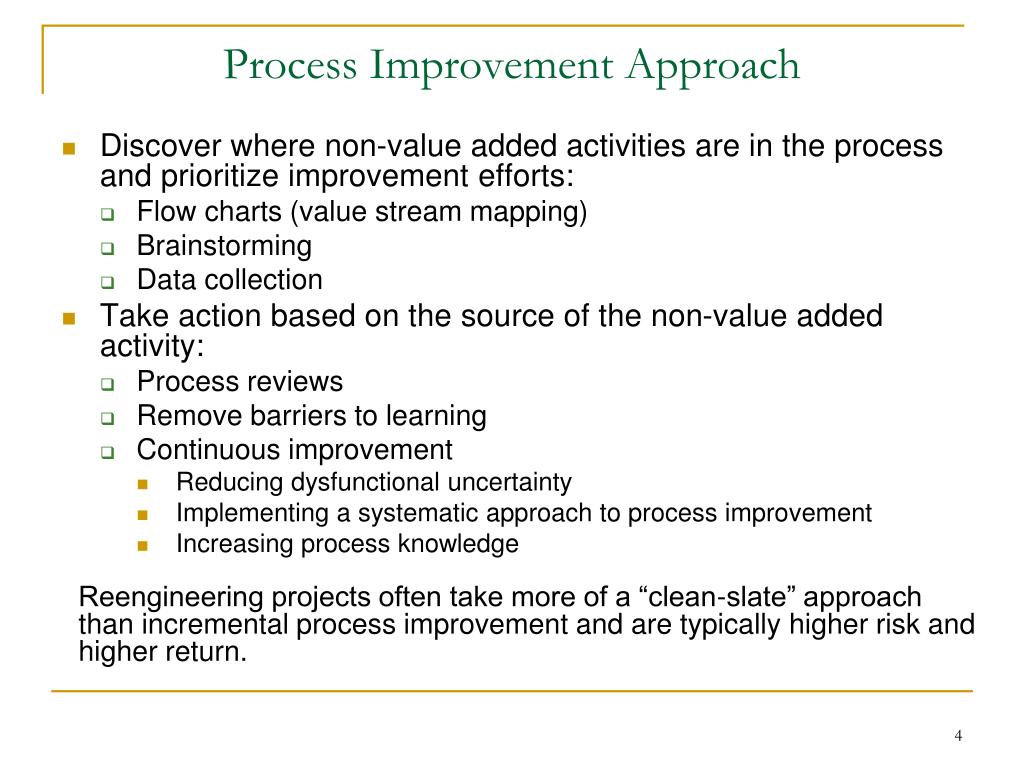 Process Improvement Approach

- Discover where non-value added activities are in the process and prioritize improvement efforts:
  - Flow charts (value stream mapping)
  - Brainstorming
  - Data collection
- Take action based on the source of the non-value added activity:
  - Process reviews
  - Remove barriers to learning
  - Continuous improvement
    - Reducing dysfunctional uncertainty
    - Implementing a systematic approach to process improvement
    - Increasing process knowledge

Reengineering projects often take more of a “clean-slate” approach than incremental process improvement and are typically higher risk and higher return.

4